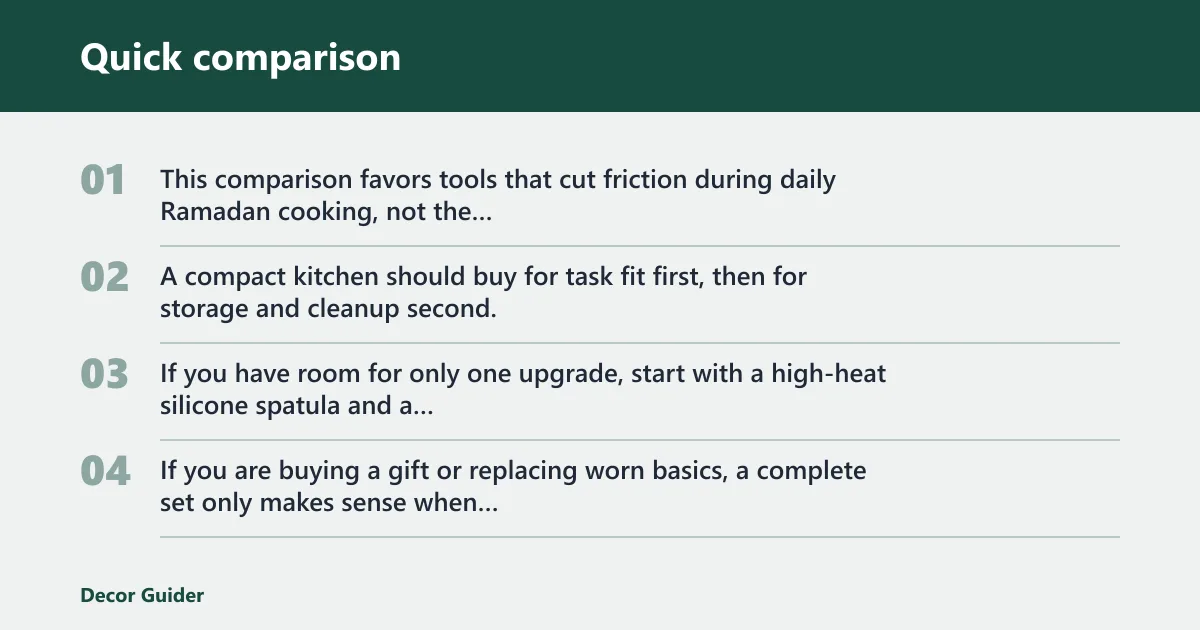 Quick comparison

01
This comparison favors tools that cut friction during daily Ramadan cooking, not the...

02
A compact kitchen should buy for task fit first, then for storage and cleanup second.

03
If you have room for only one upgrade, start with a high-heat silicone spatula and a...

04
If you are buying a gift or replacing worn basics, a complete set only makes sense when...

Decor Guider